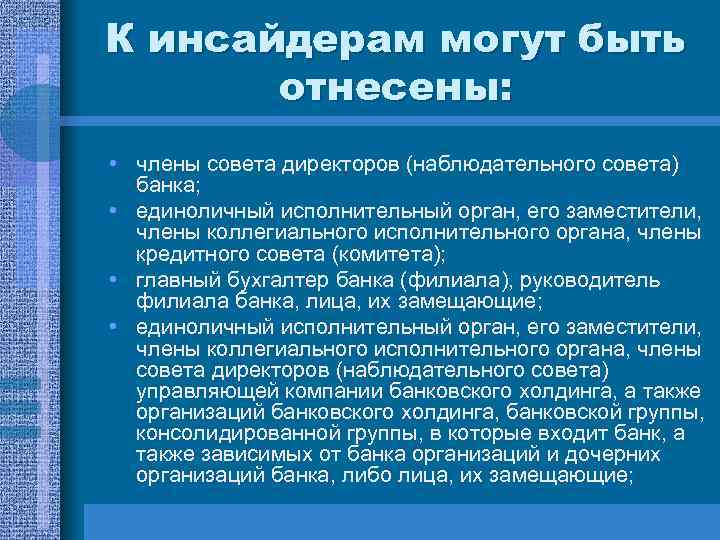 К инсайдерам могут быть отнесены:

• члены совета директоров (наблюдательного совета) банка;
• единоличный исполнительный орган, его заместители, члены коллегиального исполнительного органа, члены кредитного совета (комитета);
• главный бухгалтер банка (филиала), руководитель филиала банка, лица, их замещающие;
• единоличный исполнительный орган, его заместители, члены коллегиального исполнительного органа, члены совета директоров (наблюдательного совета) управляющей компании банковского холдинга, а также организаций банковского холдинга, банковской группы, консолидированной группы, в которые входит банк, а также зависимых от банка организаций и дочерних организаций банка, либо лица, их замещающие;